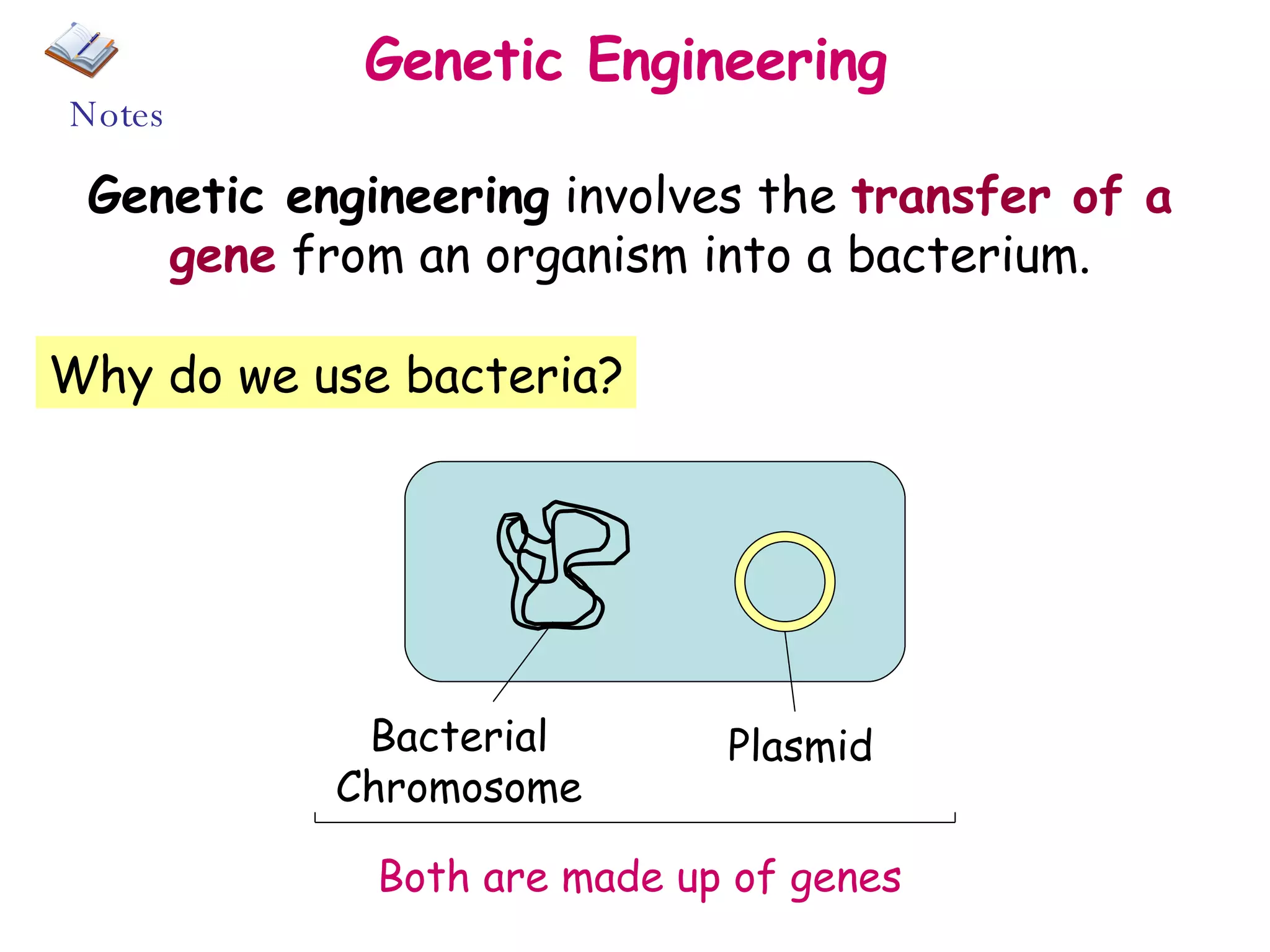 Notes

Genetic Engineering

Genetic engineering involves the transfer of a gene from an organism into a bacterium.

Why do we use bacteria?

Bacterial Chromosome

Plasmid

Both are made up of genes